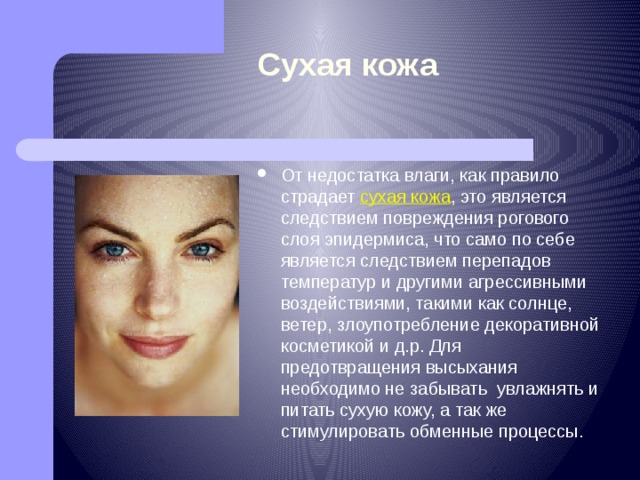 Сухая кожа

• От недостатка влаги, как правило страдает сухая кожа, это является следствием повреждения рогового слоя эпидермиса, что само по себе является следствием перепадов температур и другими агрессивными воздействиями, такими как солнце, ветер, злоупотребление декоративной косметикой и д.р. Для предотвращения высыхания необходимо не забывать увлажнять и питать сухую кожу, а так же стимулировать обменные процессы.